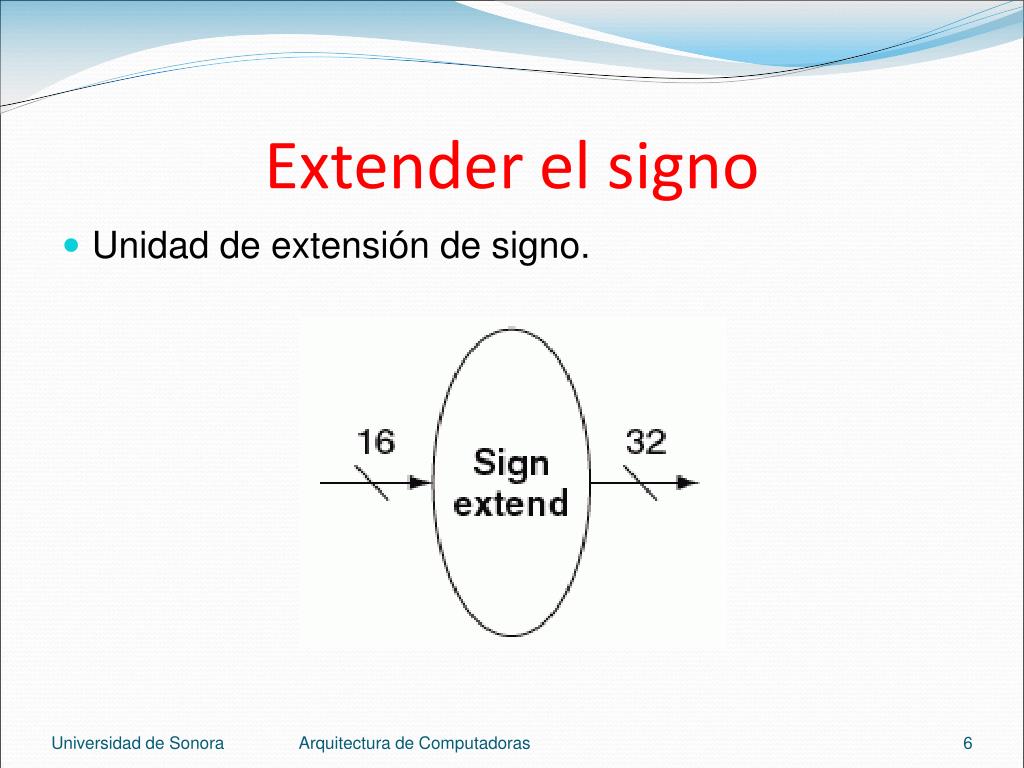 Extender el signo

Unidad de extensión de signo.

16

Sign extend

32

Universidad de Sonora

Arquitectura de Computadoras

6